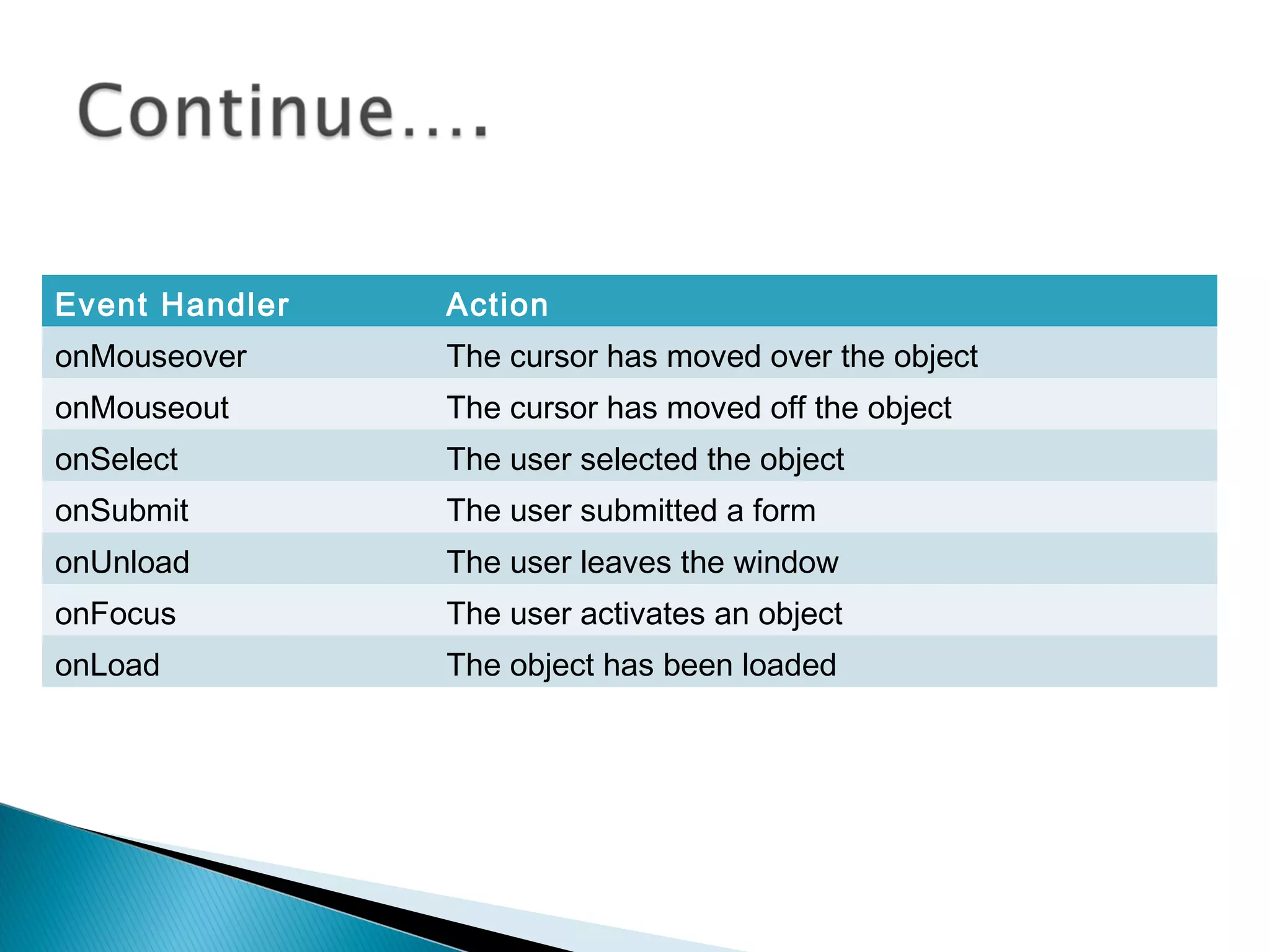 Continue....

| Event Handler | Action |
|---|---|
| onMouseover | The cursor has moved over the object |
| onMouseout | The cursor has moved off the object |
| onSelect | The user selected the object |
| onSubmit | The user submitted a form |
| onUnload | The user leaves the window |
| onFocus | The user activates an object |
| onLoad | The object has been loaded |